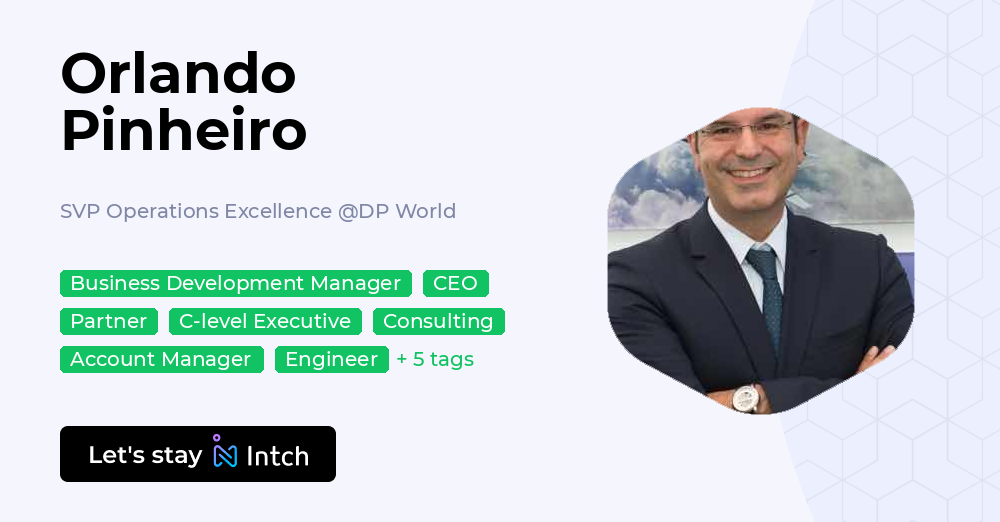 Orlando
Pinheiro

SVP Operations Excellence @DP World

Business Development Manager CEO
Partner C-level Executive Consulting
Account Manager Engineer + 5 tags

Let's stay Intch